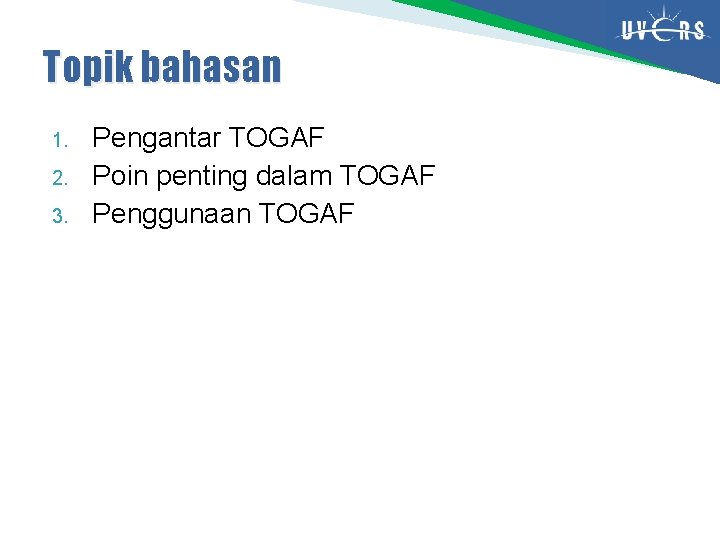 UVERS

Topik bahasan

1. Pengantar TOGAF
2. Poin penting dalam TOGAF
3. Penggunaan TOGAF